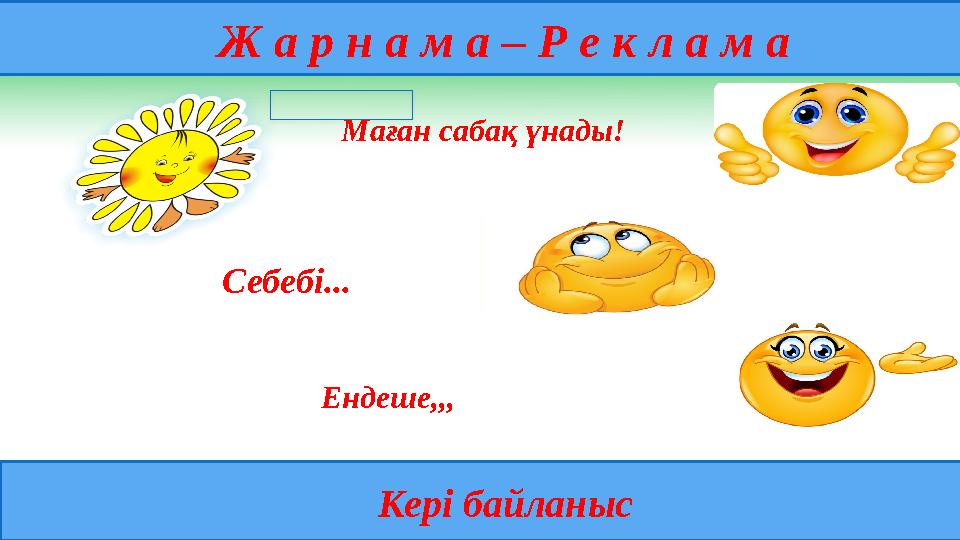 Ж а р н а м а – Р е к л а м а

Маған сабақ ұнады!

Себебі...

Ендеше,,,

Кері байланыс